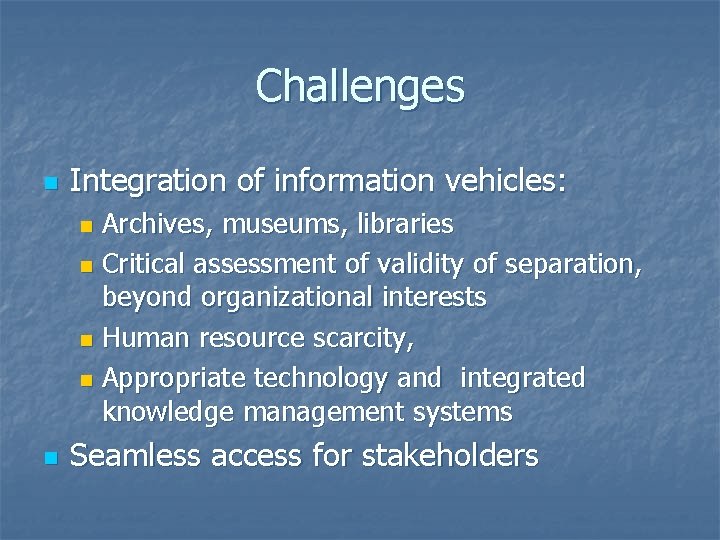 Challenges

- Integration of information vehicles:
  - Archives, museums, libraries
  - Critical assessment of validity of separation, beyond organizational interests
  - Human resource scarcity,
  - Appropriate technology and integrated knowledge management systems
- Seamless access for stakeholders